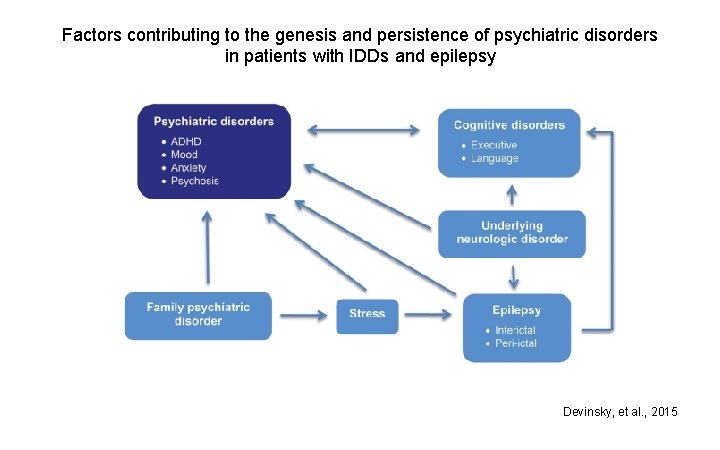 Factors contributing to the genesis and persistence of psychiatric disorders in patients with IDDs and epilepsy

Psychiatric disorders
• ADHD
• Mood
• Anxiety
• Psychosis

Cognitive disorders
• Executive
• Language

Underlying neurologic disorder

Family psychiatric disorder

Stress

Epilepsy
• Interictal
• Peri-ictal

Devinsky, et al., 2015